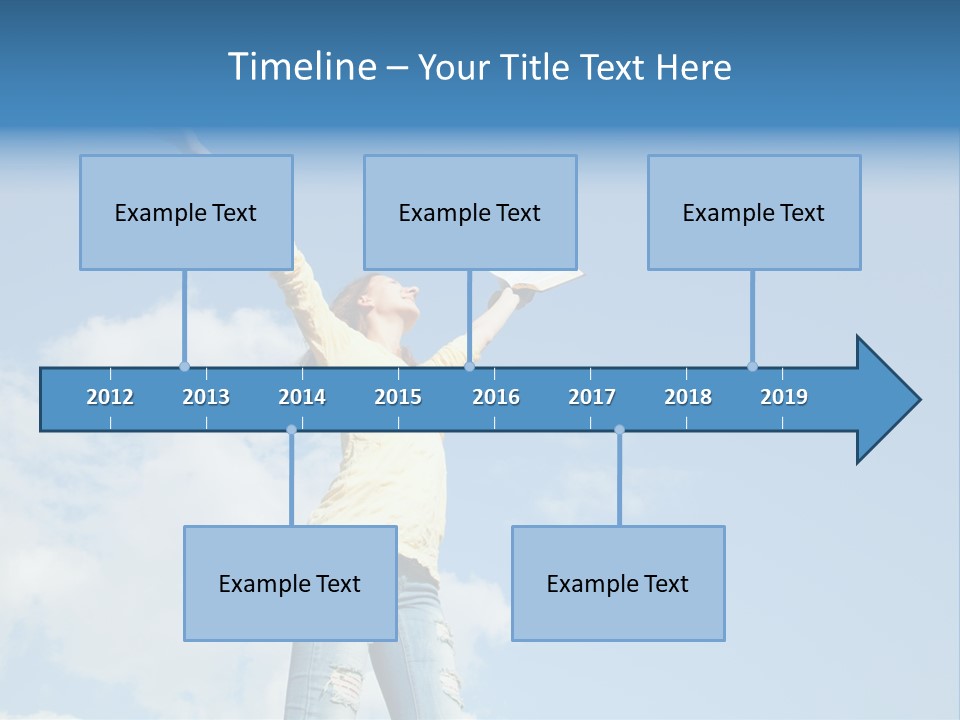 Timeline – Your Title Text Here

Example Text

Example Text

Example Text

2012 2013 2014 2015 2016 2017 2018 2019

Example Text

Example Text